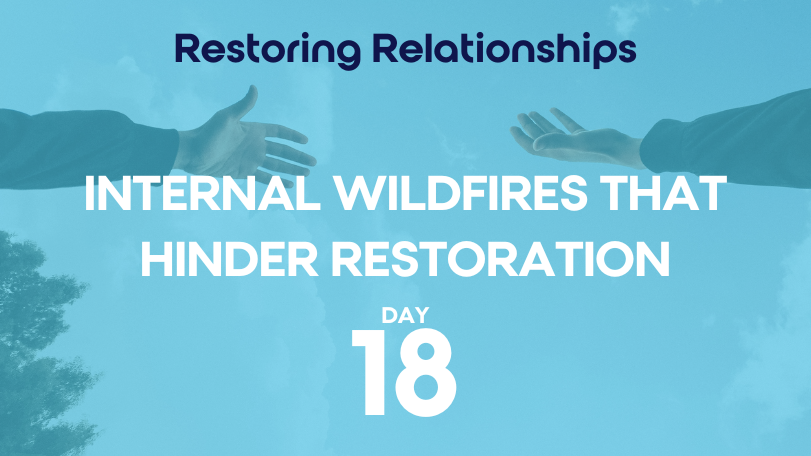 Restoring Relationships

INTERNAL WILDFIRES THAT HINDER RESTORATION

DAY

18